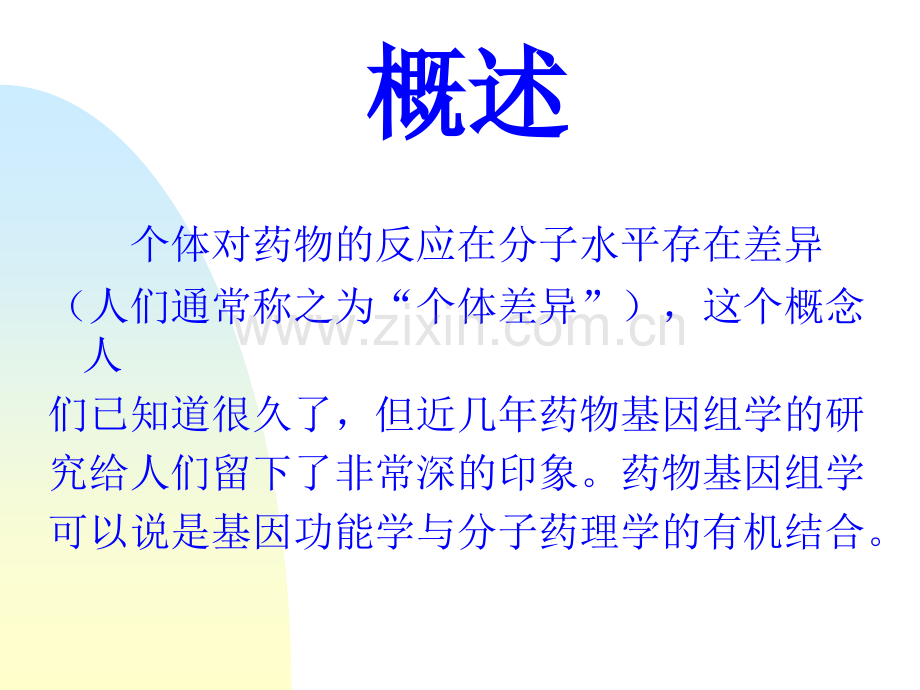 概述

个体对药物的反应在分子水平存在差异（人们通常称之为“个体差异”），这个概念人们已知道很久了，但近几年药物基因组学的研究给人们留下了非常深的印象。药物基因组学可以说是基因功能学与分子药理学的有机结合。

www.zixin.com.cn